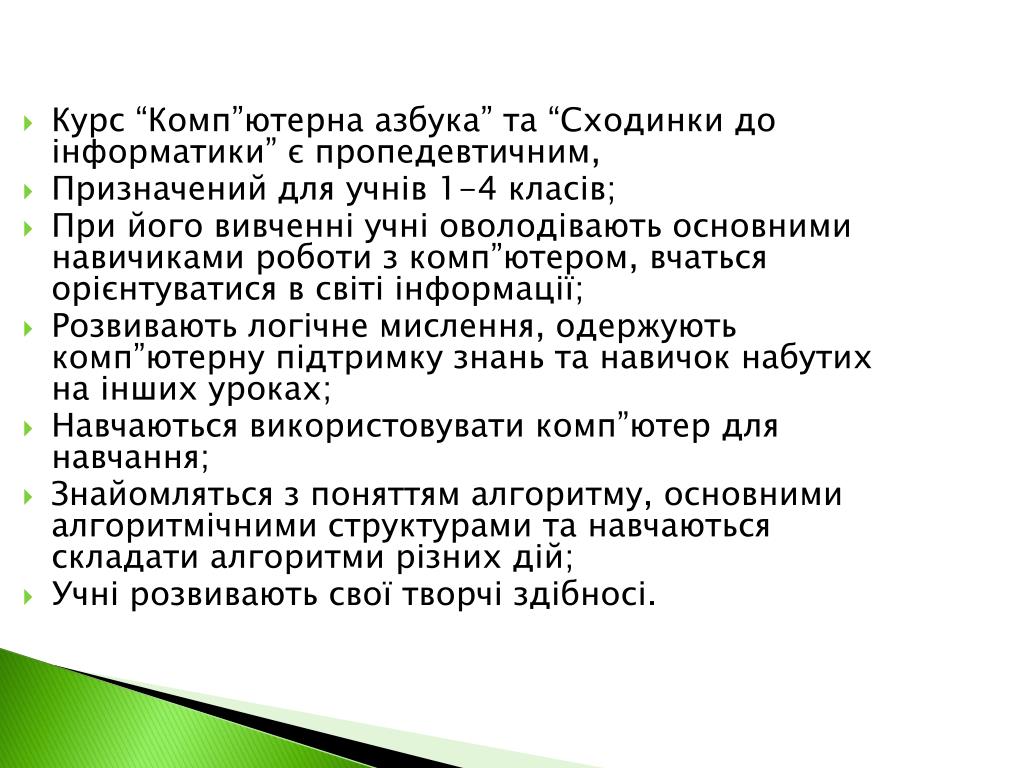 Курс “Комп”ютерна азбука” та “Сходинки до інформатики” є пропедевтичним,
Призначений для учнів 1-4 класів;
При його вивченні учні оволодівають основними навичиками роботи з комп”ютером, вчаться орієнтуватися в світі інформації;
Розвивають логічне мислення, одержують комп”ютерну підтримку знань та навичок набутих на інших уроках;
Навчаються використовувати комп”ютер для навчання;
Знайомляться з поняттям алгоритму, основними алгоритмічними структурами та навчаються складати алгоритми різних дій;
Учні розвивають свої творчі здібносі.